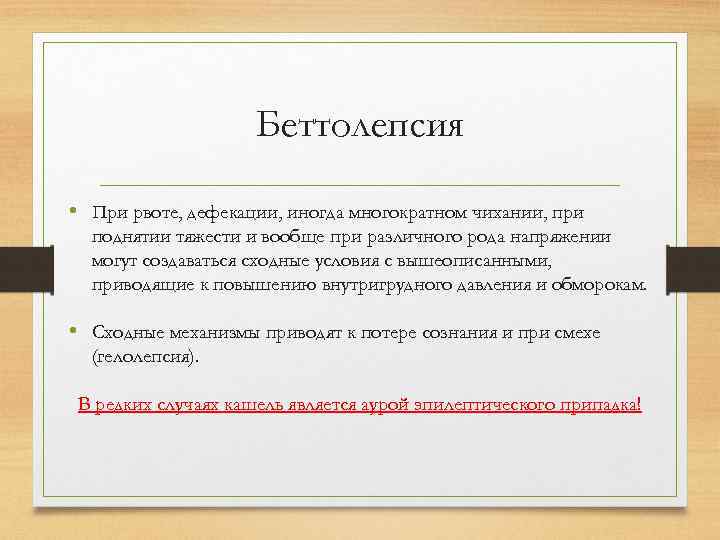 Беттолепсия

• При рвоте, дефекации, иногда многократном чихании, при поднятии тяжести и вообще при различного рода напряжении могут создаваться сходные условия с вышеописанными, приводящие к повышению внутригрудного давления и обморокам.

• Сходные механизмы приводят к потере сознания и при смехе (гелолепсия).

В редких случаях кашель является аурой эпилептического припадка!